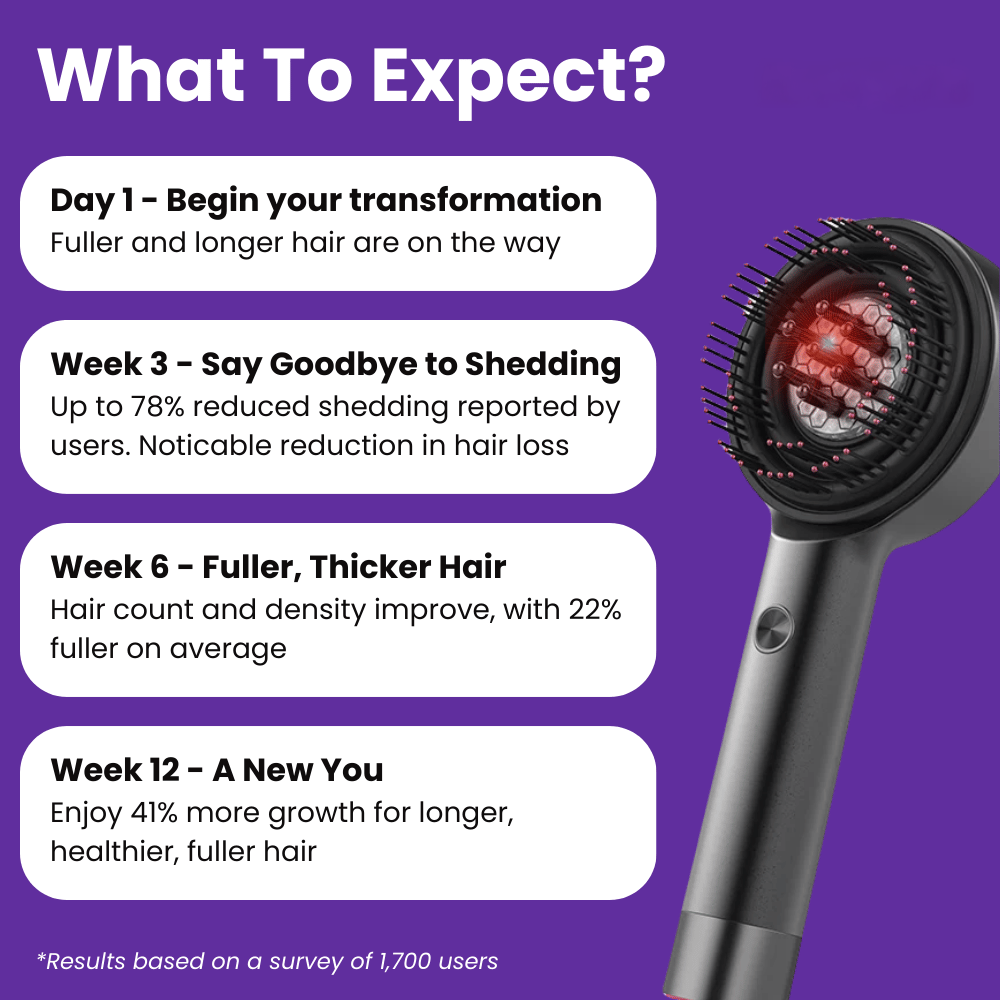 What To Expect?

Day 1 - Begin your transformation
Fuller and longer hair are on the way

Week 3 - Say Goodbye to Shedding
Up to 78% reduced shedding reported by users. Noticable reduction in hair loss

Week 6 - Fuller, Thicker Hair
Hair count and density improve, with 22% fuller on average

Week 12 - A New You
Enjoy 41% more growth for longer, healthier, fuller hair

*Results based on a survey of 1,700 users